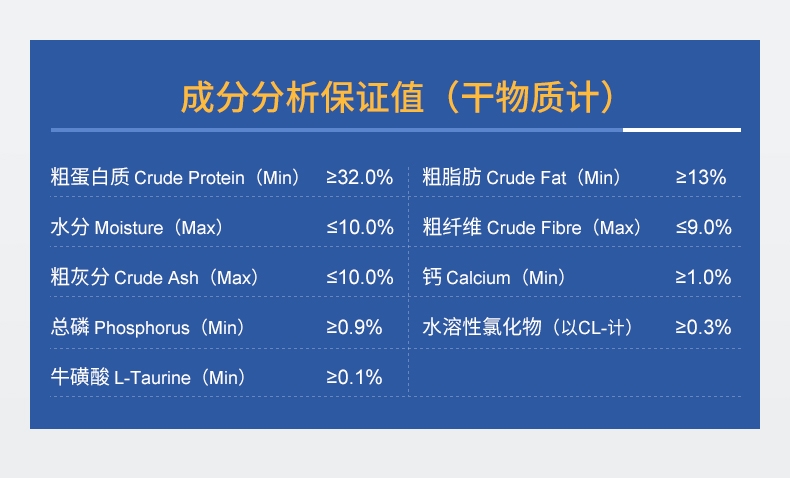 成分分析保证值（干物质计）

| | | | |
|---|---|---|---|
| 粗蛋白质 Crude Protein（Min） | ≥32.0% | 粗脂肪 Crude Fat（Min） | ≥13% |
| 水分 Moisture（Max） | ≤10.0% | 粗纤维 Crude Fibre（Max） | ≤9.0% |
| 粗灰分 Crude Ash（Max） | ≤10.0% | 钙 Calcium（Min） | ≥1.0% |
| 总磷 Phosphorus（Min） | ≥0.9% | 水溶性氯化物（以CL-计） | ≥0.3% |
| 牛磺酸 L-Taurine（Min） | ≥0.1% | | |